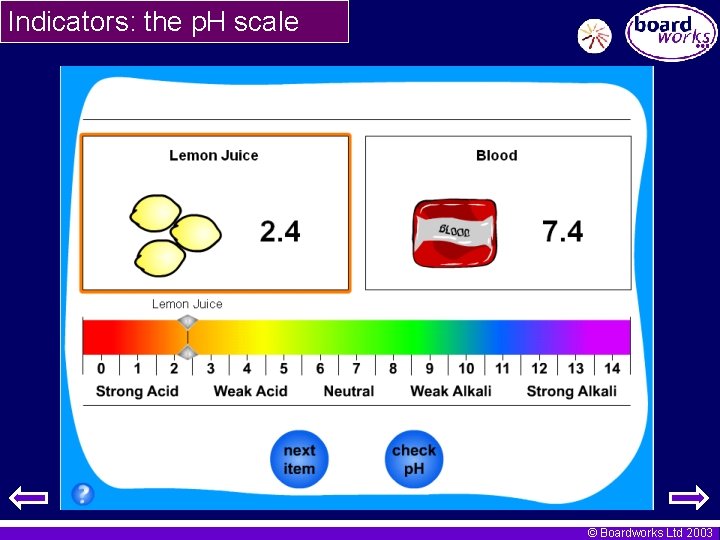 Indicators: the pH scale

board works

Lemon Juice

2.4

Blood

BLOOD

7.4

Lemon Juice

0 1 2 3 4 5 6 7 8 9 10 11 12 13 14

Strong Acid Weak Acid Neutral Weak Alkali Strong Alkali

next item

check pH

?

© Boardworks Ltd 2003